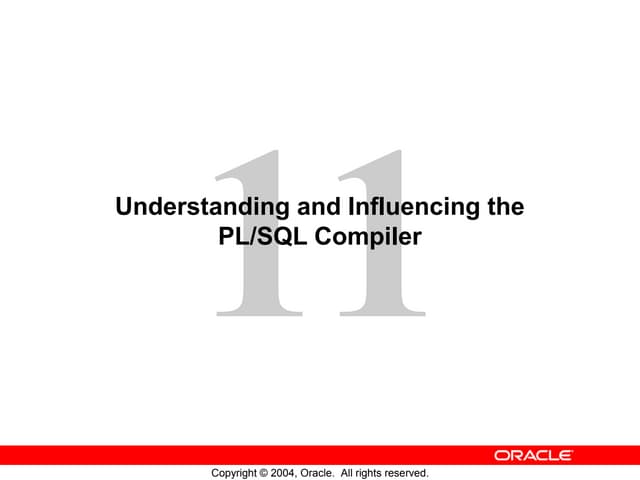 11

Understanding and Influencing the PL/SQL Compiler

ORACLE

Copyright © 2004, Oracle. All rights reserved.